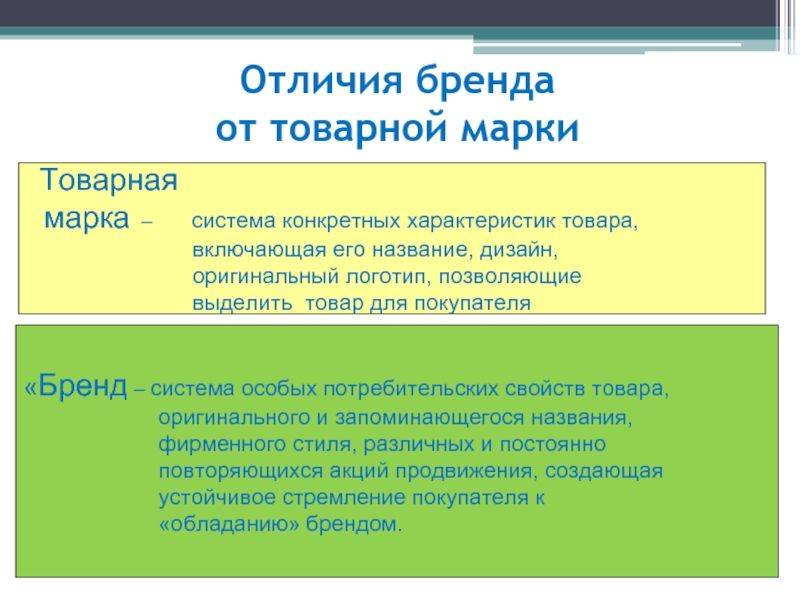 Отличия бренда от товарной марки

Товарная марка – система конкретных характеристик товара, включающая его название, дизайн, оригинальный логотип, позволяющие выделить товар для покупателя

«Бренд – система особых потребительских свойств товара, оригинального и запоминающегося названия, фирменного стиля, различных и постоянно повторяющихся акций продвижения, создающая устойчивое стремление покупателя к «обладанию» брендом.